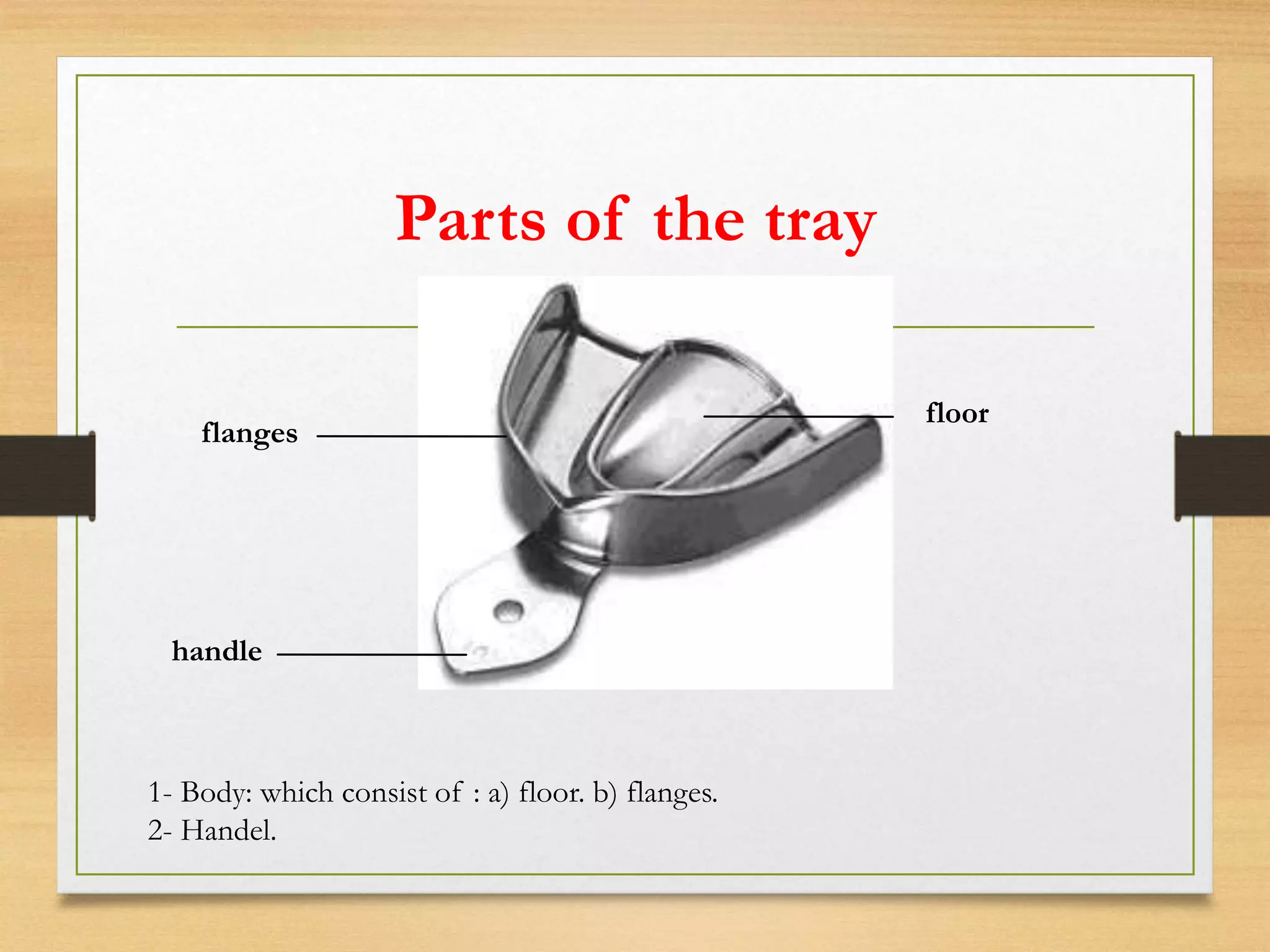 Parts of the tray

flanges

floor

handle

1- Body: which consist of : a) floor. b) flanges.
2- Handel.